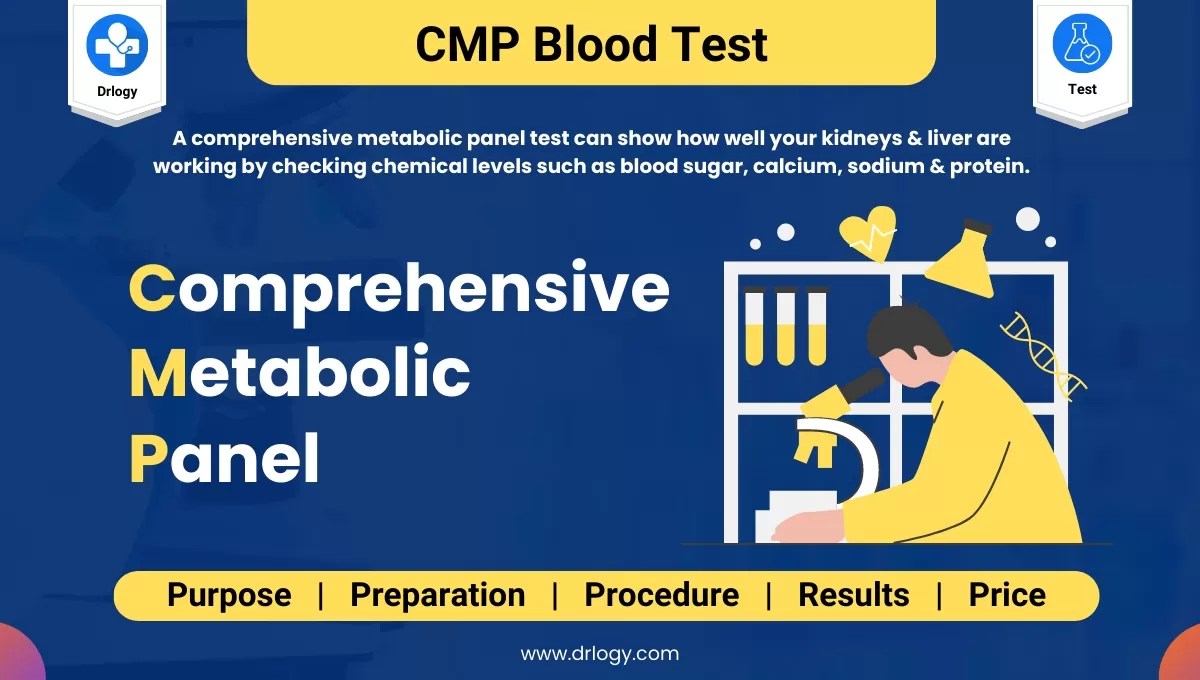 Drlogy

CMP Blood Test

Test

A comprehensive metabolic panel test can show how well your kidneys & liver are working by checking chemical levels such as blood sugar, calcium, sodium & protein.

Comprehensive
Metabolic
Panel

Purpose | Preparation | Procedure | Results | Price

www.drlogy.com